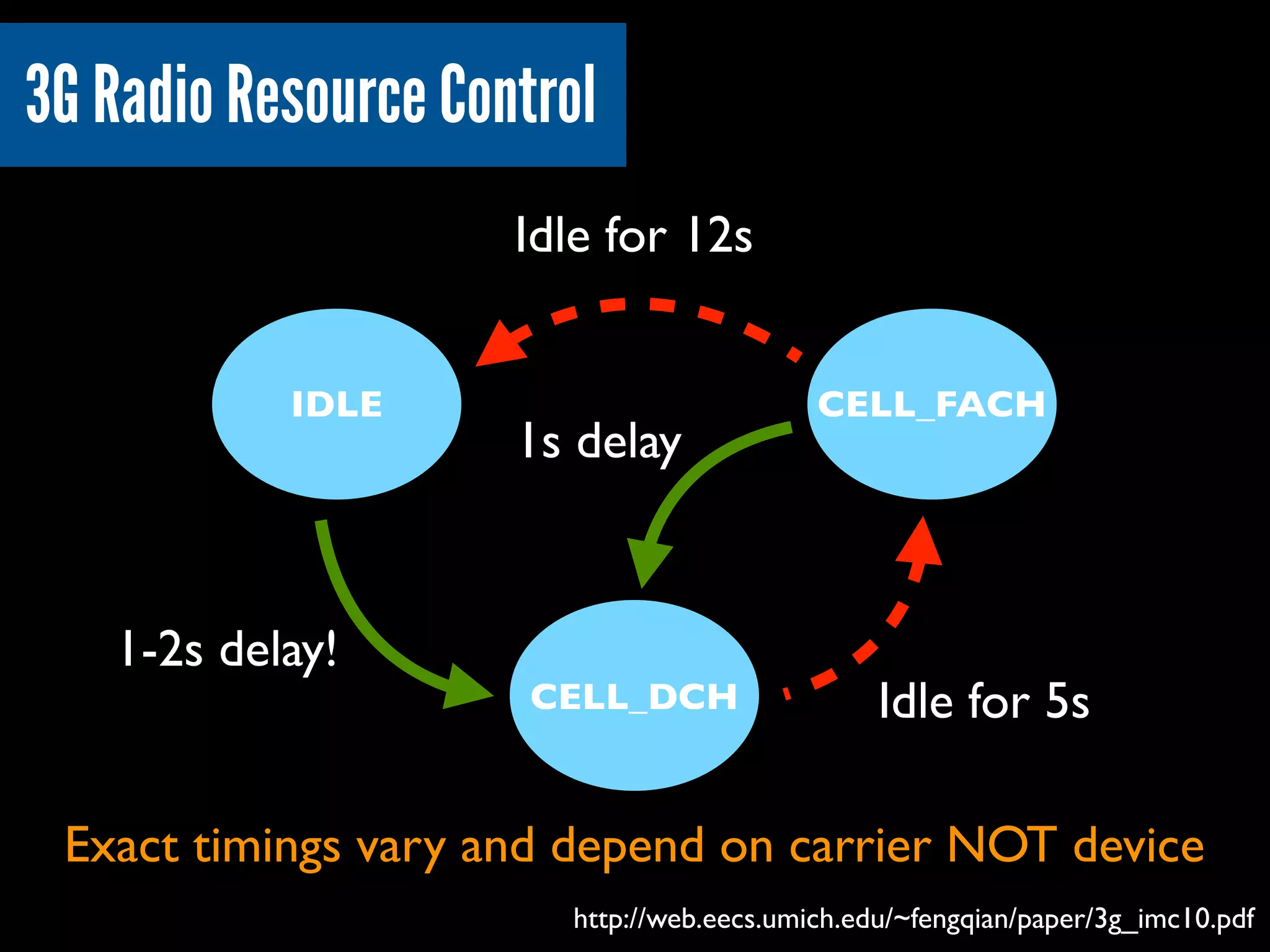 3G Radio Resource Control

Idle for 12s

IDLE

CELL_FACH

1s delay

1-2s delay!

CELL_DCH

Idle for 5s

Exact timings vary and depend on carrier NOT device

http://web.eecs.umich.edu/~fengqian/paper/3g_imc10.pdf